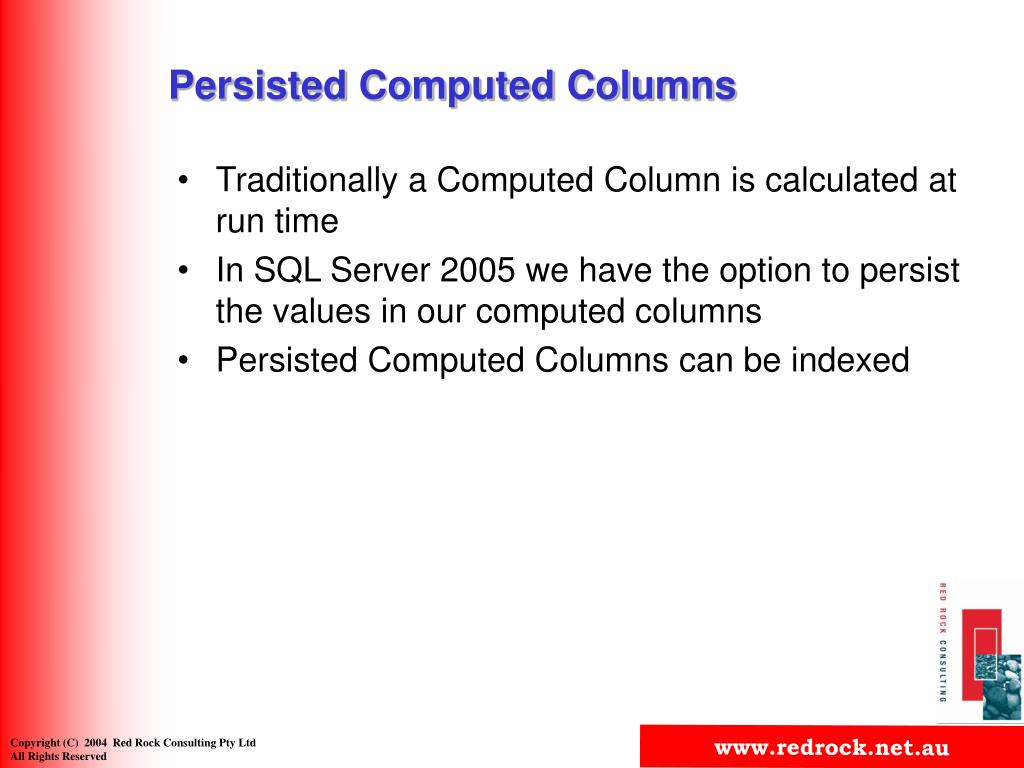 Persisted Computed Columns

• Traditionally a Computed Column is calculated at run time
• In SQL Server 2005 we have the option to persist the values in our computed columns
• Persisted Computed Columns can be indexed

RED ROCK CONSULTING

Copyright (C) 2004 Red Rock Consulting Pty Ltd
All Rights Reserved

www.redrock.net.au